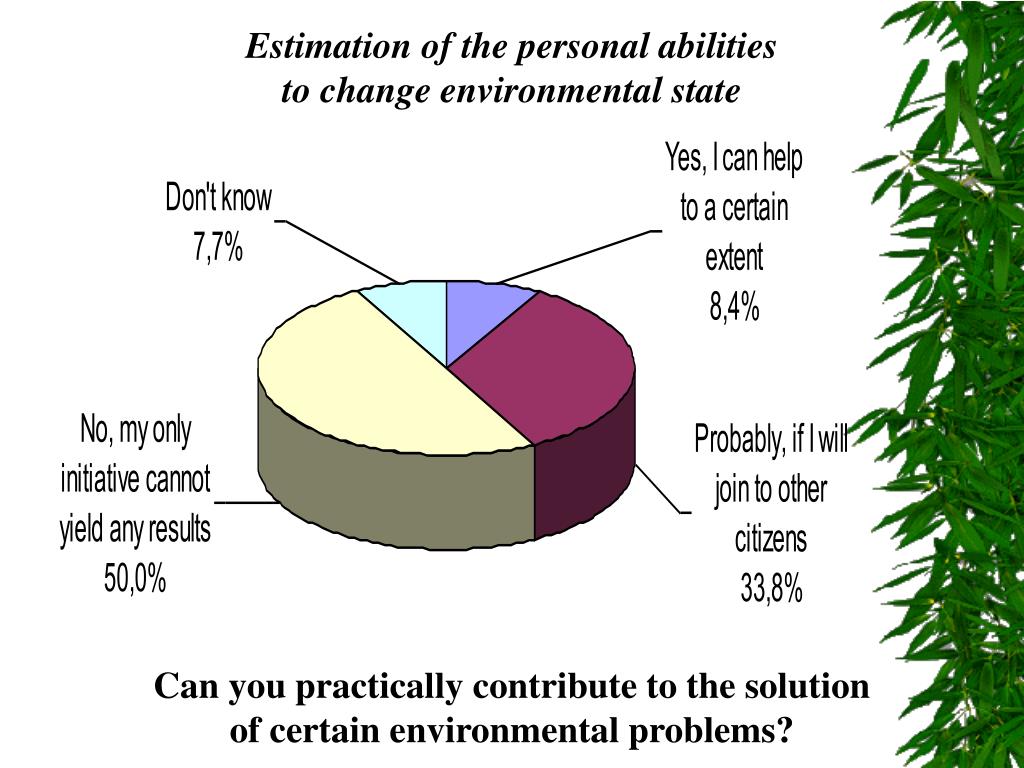 Estimation of the personal abilities to change environmental state

Don't know
7,7%

Yes, I can help to a certain extent
8,4%

No, my only initiative cannot yield any results
50,0%

Probably, if I will join to other citizens
33,8%

Can you practically contribute to the solution of certain environmental problems?